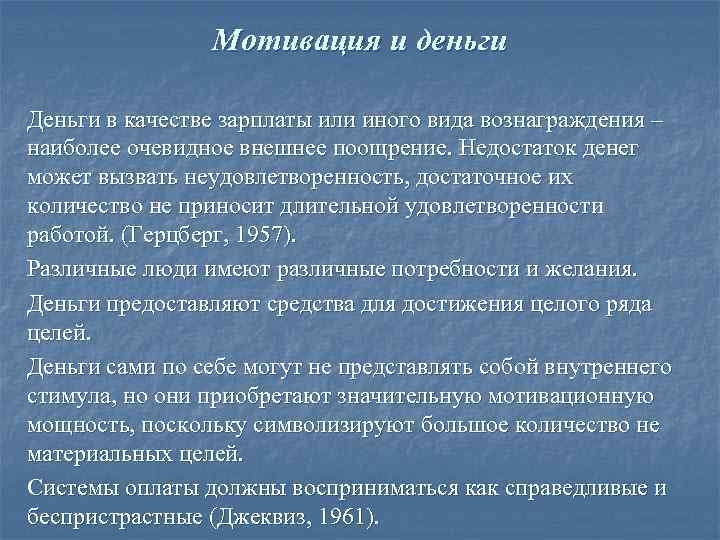 Мотивация и деньги

Деньги в качестве зарплаты или иного вида вознаграждения – наиболее очевидное внешнее поощрение. Недостаток денег может вызвать неудовлетворенность, достаточное их количество не приносит длительной удовлетворенности работой. (Герцберг, 1957).

Различные люди имеют различные потребности и желания.

Деньги предоставляют средства для достижения целого ряда целей.

Деньги сами по себе могут не представлять собой внутреннего стимула, но они приобретают значительную мотивационную мощность, поскольку символизируют большое количество не материальных целей.

Системы оплаты должны восприниматься как справедливые и беспристрастные (Джеквиз, 1961).